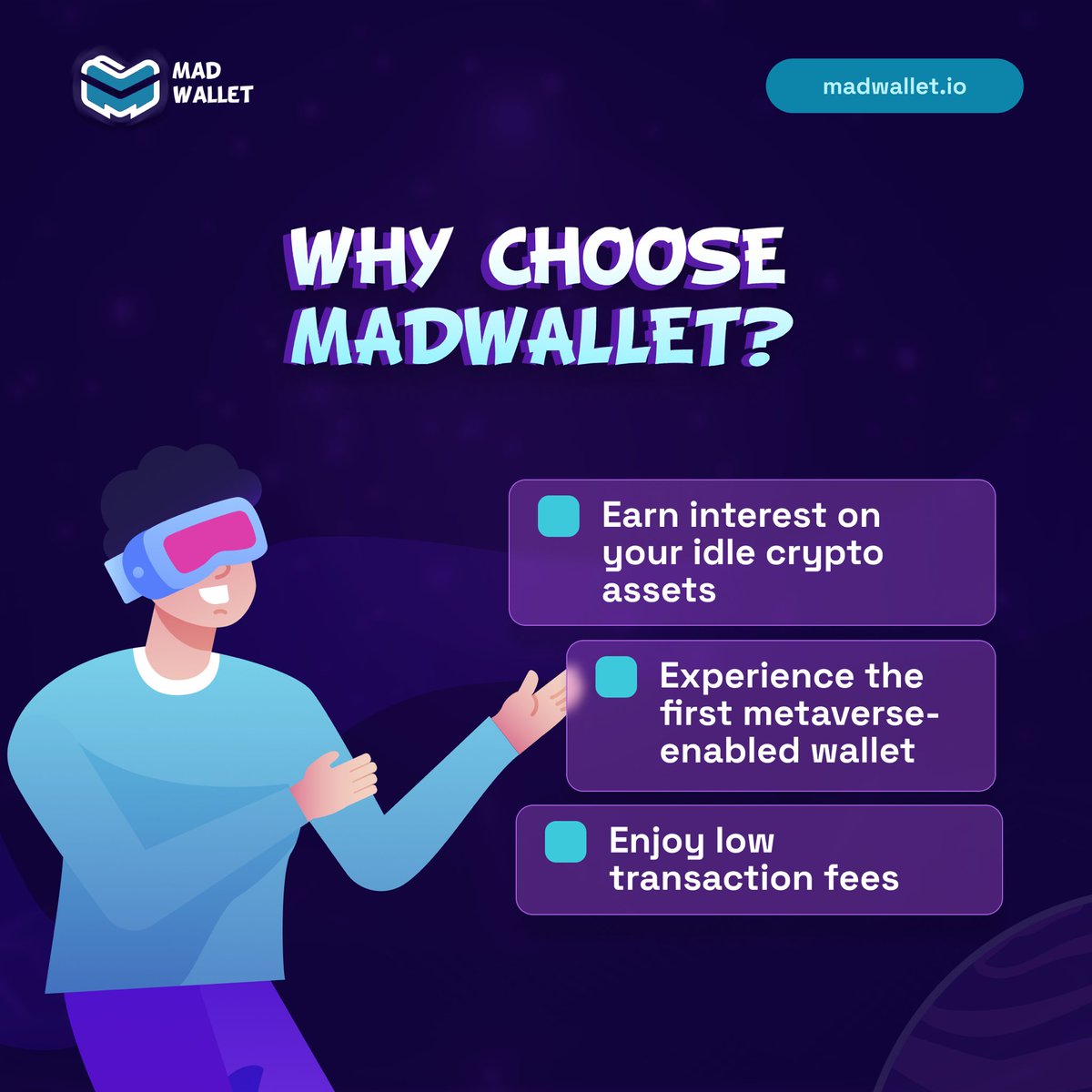 MAD WALLET

madwallet.io

WHY CHOOSE MADWALLET?

Earn interest on your idle crypto assets

Experience the first metaverse-enabled wallet

Enjoy low transaction fees